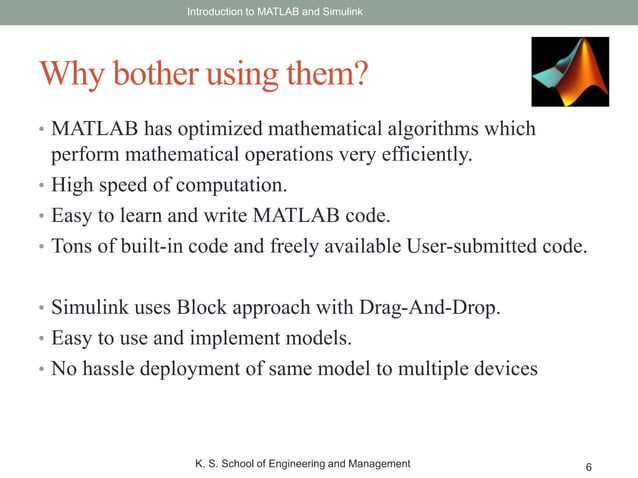 Introduction to MATLAB and Simulink

Why bother using them?

• MATLAB has optimized mathematical algorithms which perform mathematical operations very efficiently.
• High speed of computation.
• Easy to learn and write MATLAB code.
• Tons of built-in code and freely available User-submitted code.

• Simulink uses Block approach with Drag-And-Drop.
• Easy to use and implement models.
• No hassle deployment of same model to multiple devices

K. S. School of Engineering and Management

6